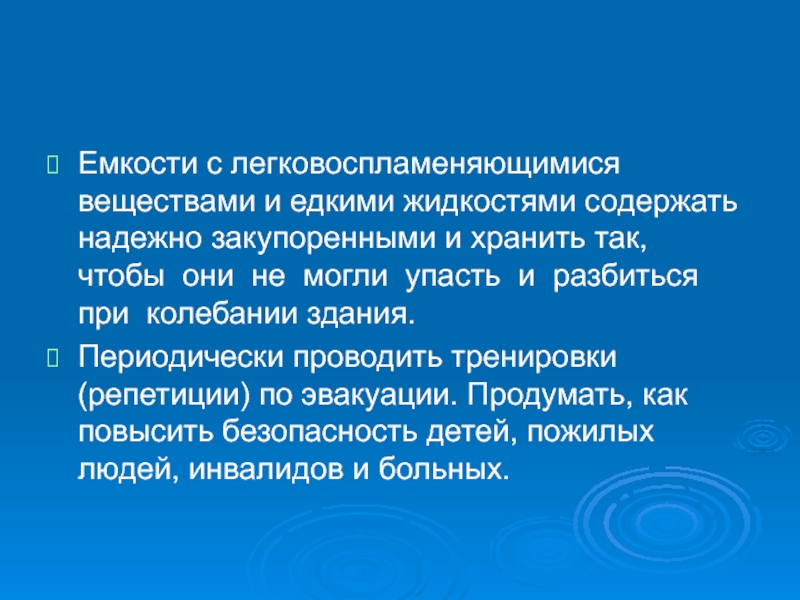 Емкости с легковоспламеняющимися веществами и едкими жидкостями содержать надежно закупоренными и хранить так, чтобы они не могли упасть и разбиться при колебании здания.

Периодически проводить тренировки (репетиции) по эвакуации. Продумать, как повысить безопасность детей, пожилых людей, инвалидов и больных.